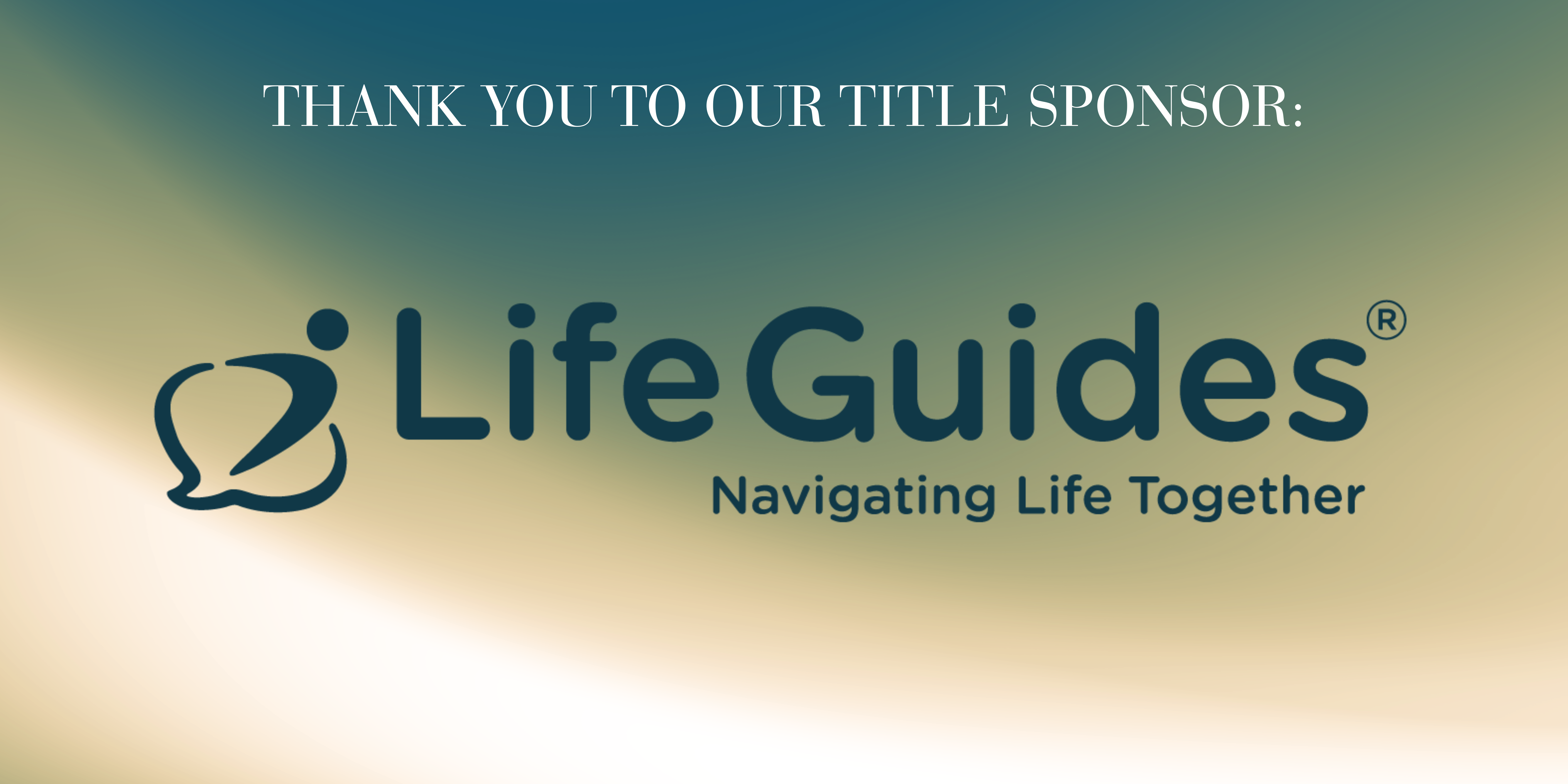 THANK YOU TO OUR TITLE SPONSOR:

LifeGuides®
Navigating Life Together